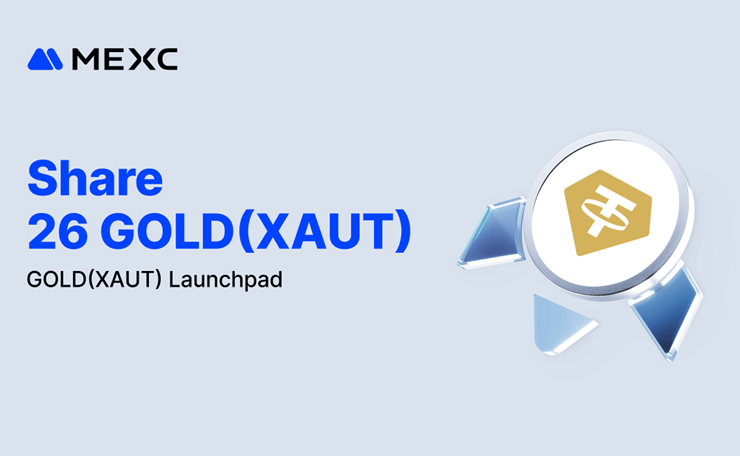 MEXC

Share
26 GOLD(XAUT)

GOLD(XAUT) Launchpad